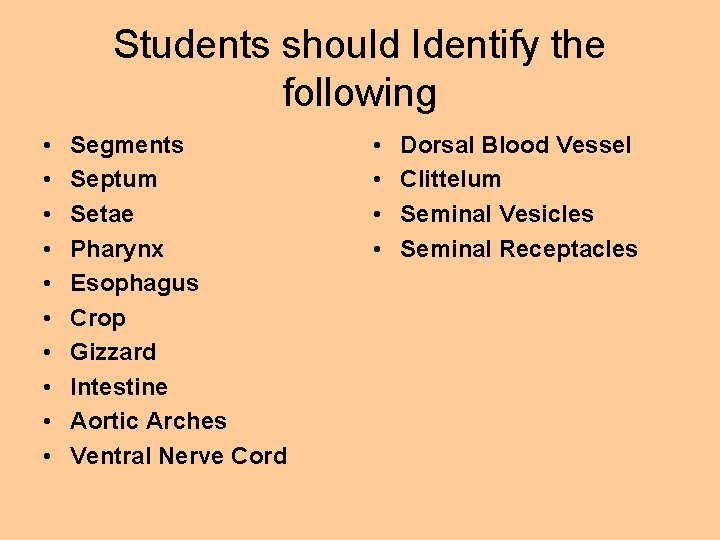 Students should Identify the following

• Segments
• Septum
• Setae
• Pharynx
• Esophagus
• Crop
• Gizzard
• Intestine
• Aortic Arches
• Ventral Nerve Cord

• Dorsal Blood Vessel
• Clittelum
• Seminal Vesicles
• Seminal Receptacles